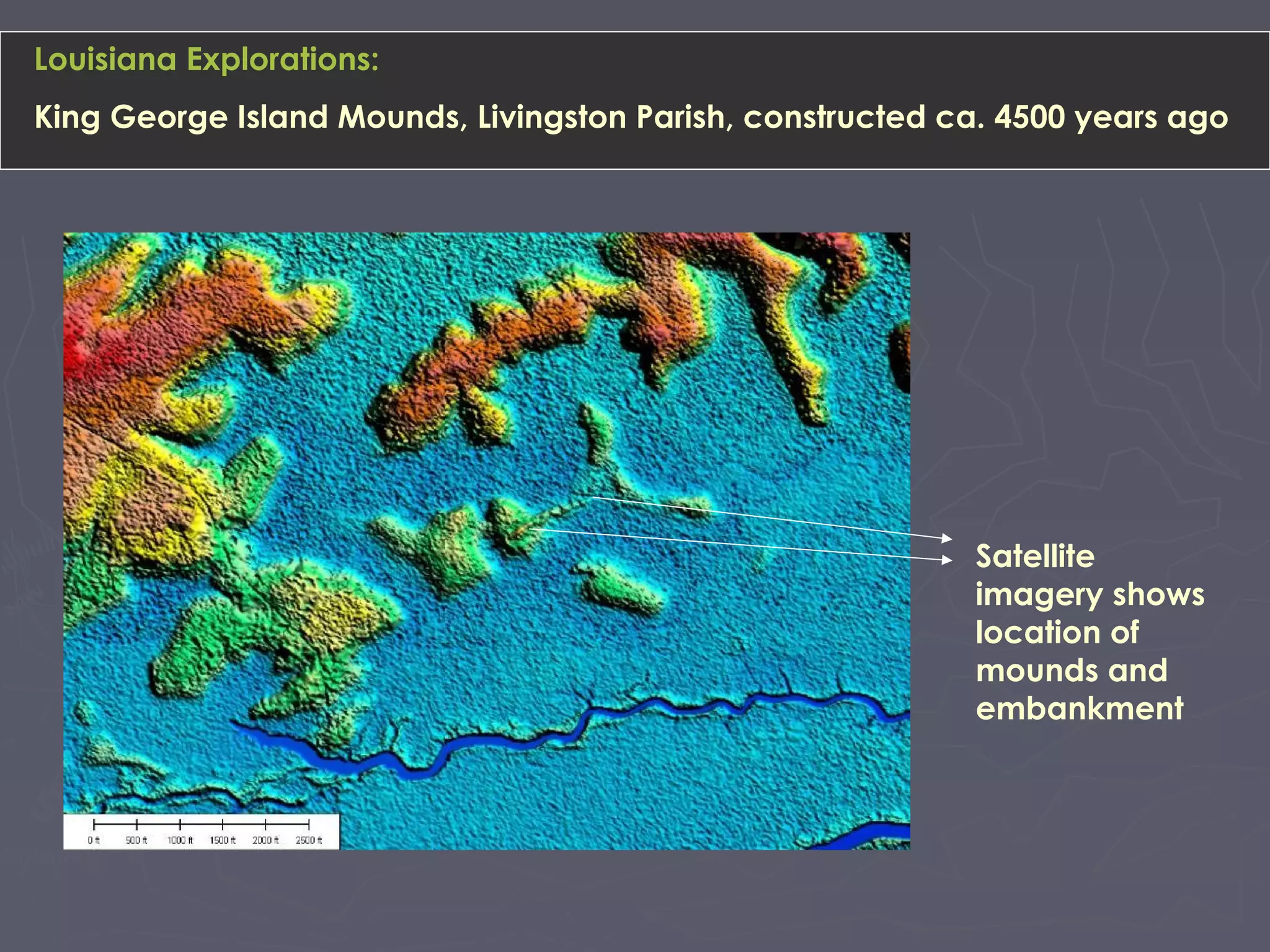 Louisiana Explorations:

King George Island Mounds, Livingston Parish, constructed ca. 4500 years ago

0 ft 500 ft 1000 ft 1500 ft 2000 ft 2500 ft

Satellite imagery shows location of mounds and embankment